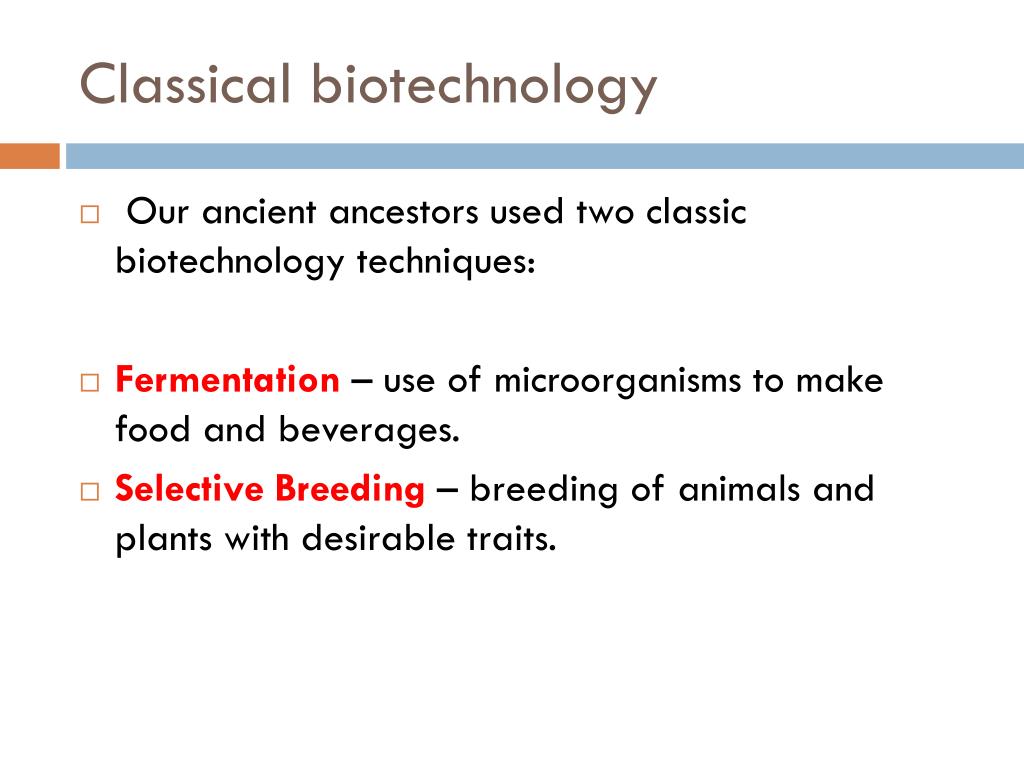 Classical biotechnology

□ Our ancient ancestors used two classic biotechnology techniques:

□ Fermentation – use of microorganisms to make food and beverages.

□ Selective Breeding – breeding of animals and plants with desirable traits.